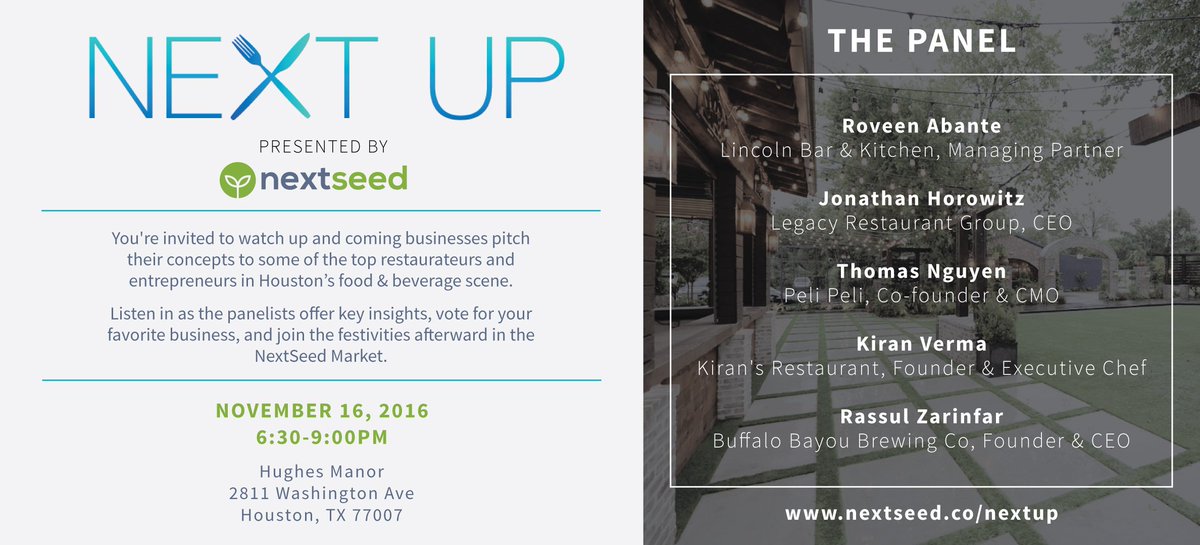 NEXT UP

PRESENTED BY

nextseed

You're invited to watch up and coming businesses pitch their concepts to some of the top restaurateurs and entrepreneurs in Houston's food & beverage scene.

Listen in as the panelists offer key insights, vote for your favorite business, and join the festivities afterward in the NextSeed Market.

NOVEMBER 16, 2016
6:30-9:00PM

Hughes Manor
2811 Washington Ave
Houston, TX 77007

THE PANEL

Roveen Abante
Lincoln Bar & Kitchen, Managing Partner

Jonathan Horowitz
Legacy Restaurant Group, CEO

Thomas Nguyen
Peli Peli, Co-founder & CMO

Kiran Verma
Kiran's Restaurant, Founder & Executive Chef

Rassul Zarinfar
Buffalo Bayou Brewing Co, Founder & CEO

www.nextseed.co/nextup